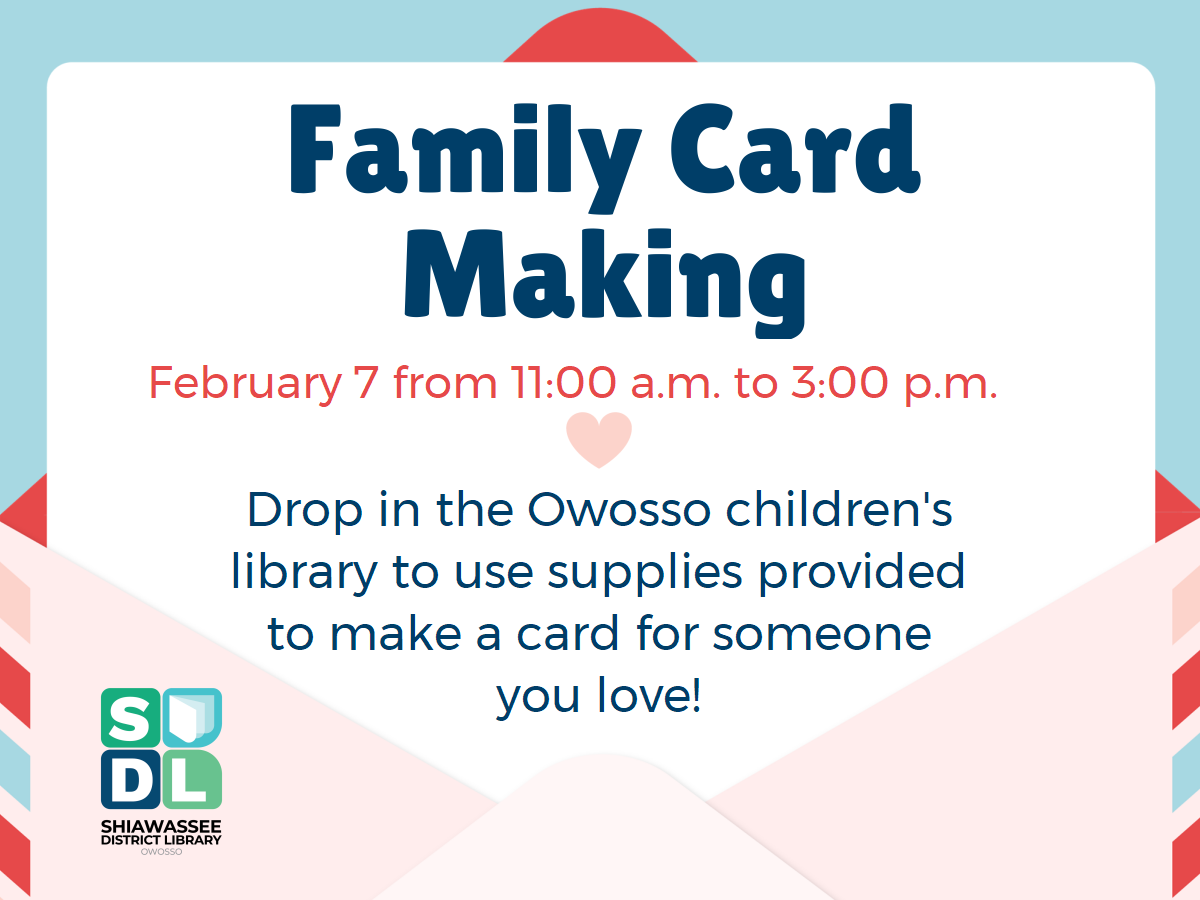 Family Card Making

February 7 from 11:00 a.m. to 3:00 p.m.

Drop in the Owosso children's library to use supplies provided to make a card for someone you love!

S D L
SHIAWASSEE DISTRICT LIBRARY
OWOSSO